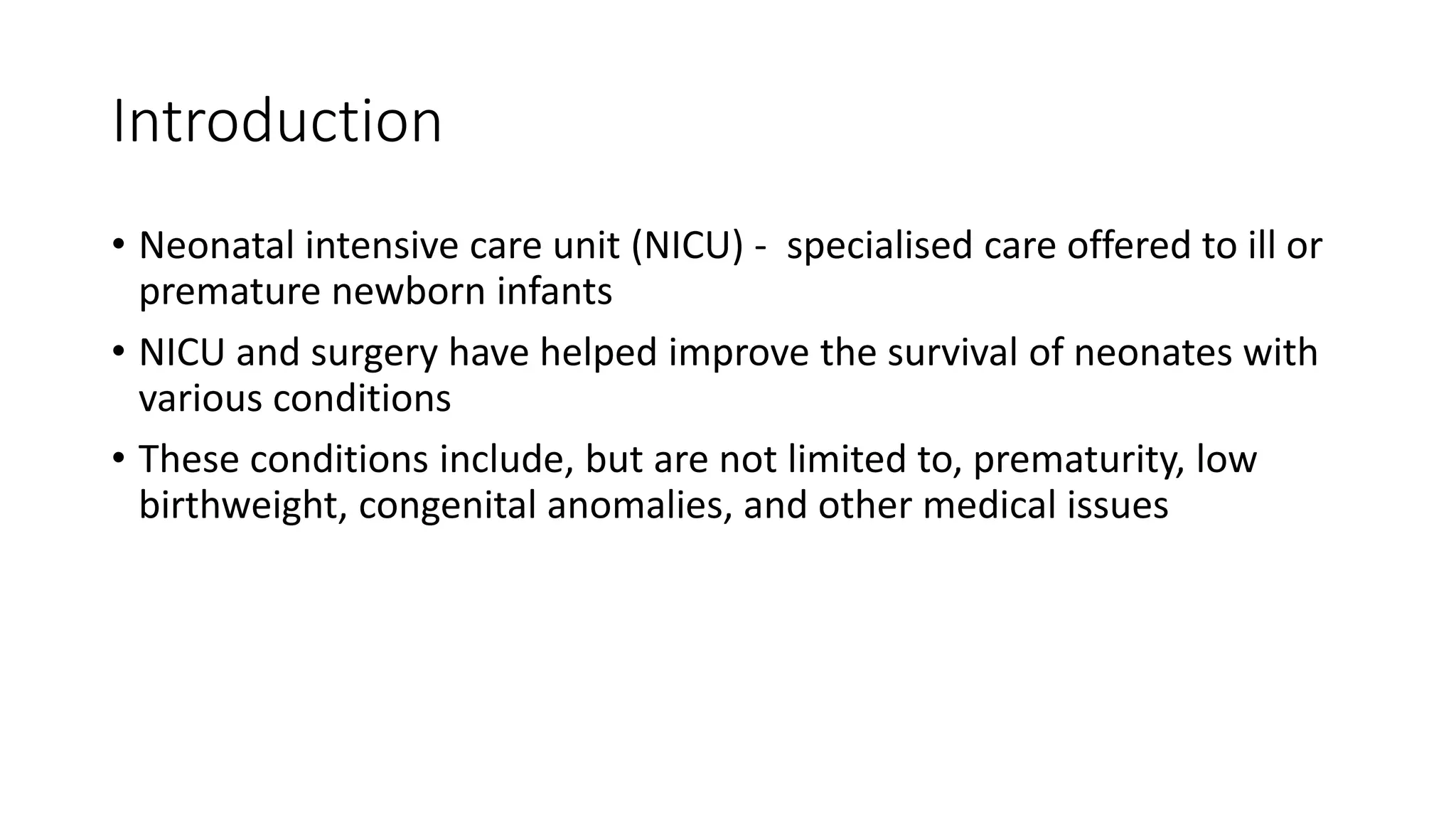 Introduction

• Neonatal intensive care unit (NICU) - specialised care offered to ill or premature newborn infants

• NICU and surgery have helped improve the survival of neonates with various conditions

• These conditions include, but are not limited to, prematurity, low birthweight, congenital anomalies, and other medical issues